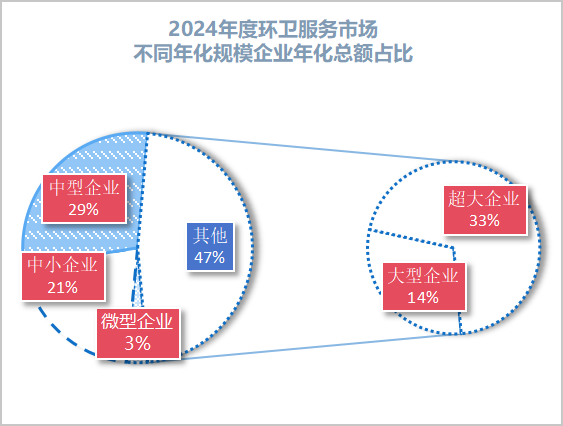 2024年度环卫服务市场
不同年化规模企业年化总额占比

中型企业
29%

中小企业
21%

微型企业
3%

其他
47%

超大企业
33%

大型企业
14%